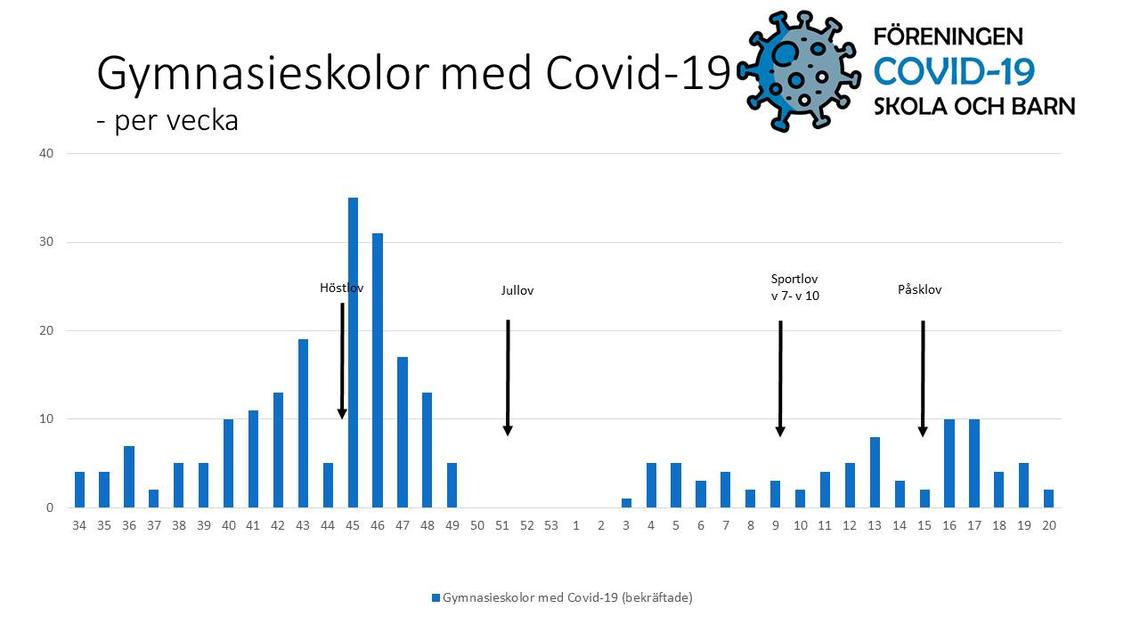 Gymnasieskolor med Covid-19
- per vecka

FÖRENINGEN
COVID-19
SKOLA OCH BARN

40
30
20
10
0

Höstlov
Jullov
Sportlov
v 7- v 10
Påsklov

34 35 36 37 38 39 40 41 42 43 44 45 46 47 48 49 50 51 52 53 1 2 3 4 5 6 7 8 9 10 11 12 13 14 15 16 17 18 19 20

Gymnasieskolor med Covid-19 (bekräftade)